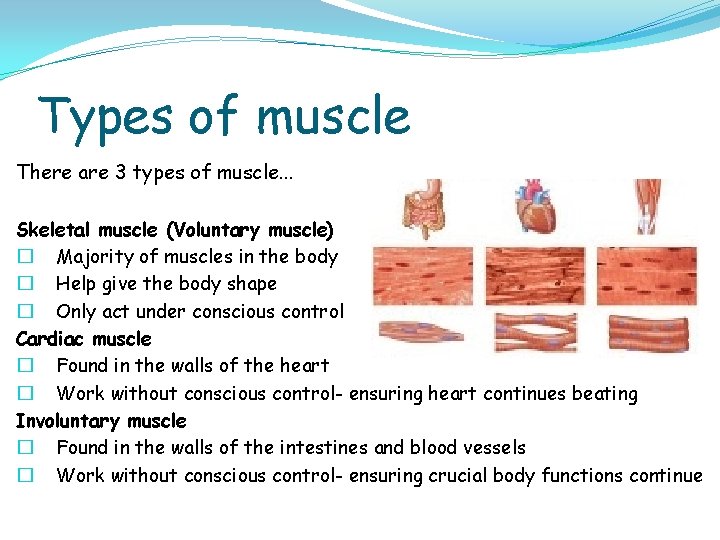 Types of muscle

There are 3 types of muscle...

Skeletal muscle (Voluntary muscle)
☐ Majority of muscles in the body
☐ Help give the body shape
☐ Only act under conscious control

Cardiac muscle
☐ Found in the walls of the heart
☐ Work without conscious control- ensuring heart continues beating

Involuntary muscle
☐ Found in the walls of the intestines and blood vessels
☐ Work without conscious control- ensuring crucial body functions continue